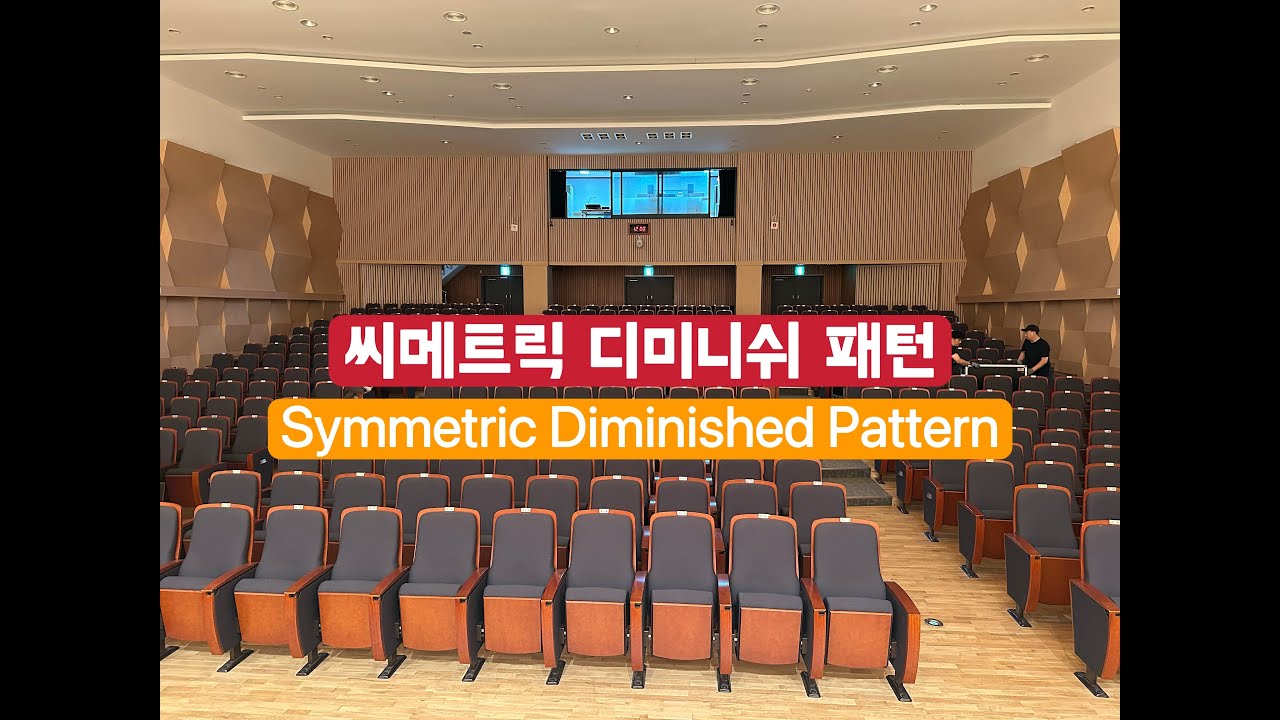 씨메트릭 디미니쉬 패턴

Symmetric Diminished Pattern